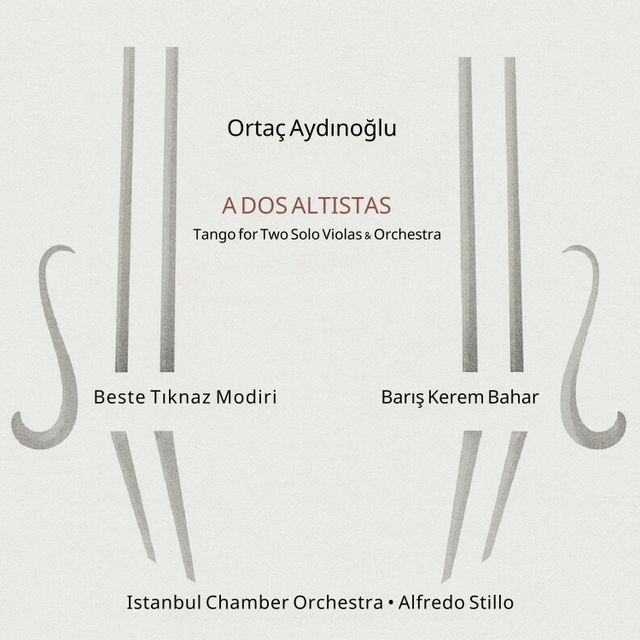 Ortaç Aydınoğlu

A DOS ALTISTAS
Tango for Two Solo Violas & Orchestra

Beste Tıknaz Modiri

Barış Kerem Bahar

Istanbul Chamber Orchestra • Alfredo Stillo